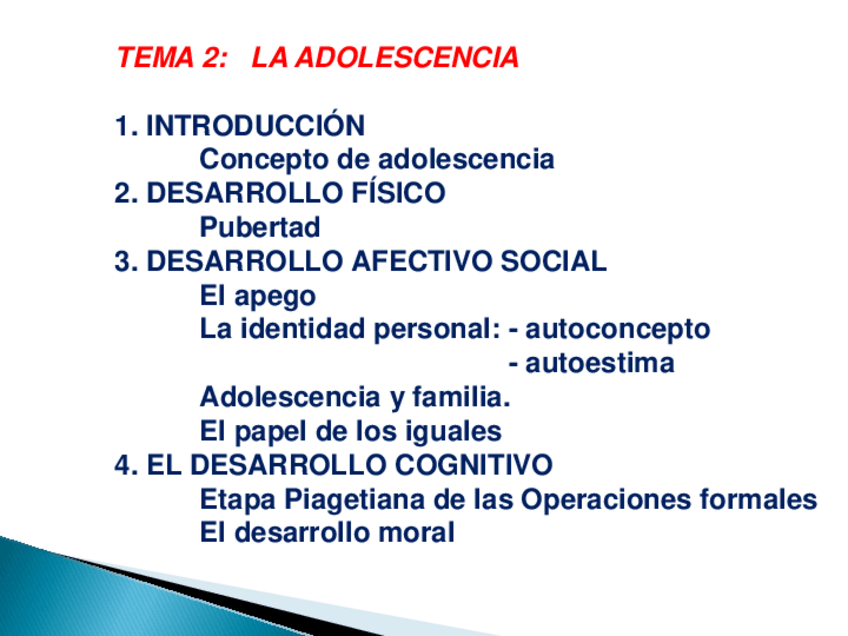 TEMA 2: LA ADOLESCENCIA

1. INTRODUCCIÓN
Concepto de adolescencia
2. DESARROLLO FÍSICO
Pubertad
3. DESARROLLO AFECTIVO SOCIAL
El apego
La identidad personal: - autoconcepto
- autoestima
Adolescencia y familia.
El papel de los iguales
4. EL DESARROLLO COGNITIVO
Etapa Piagetiana de las Operaciones formales
El desarrollo moral